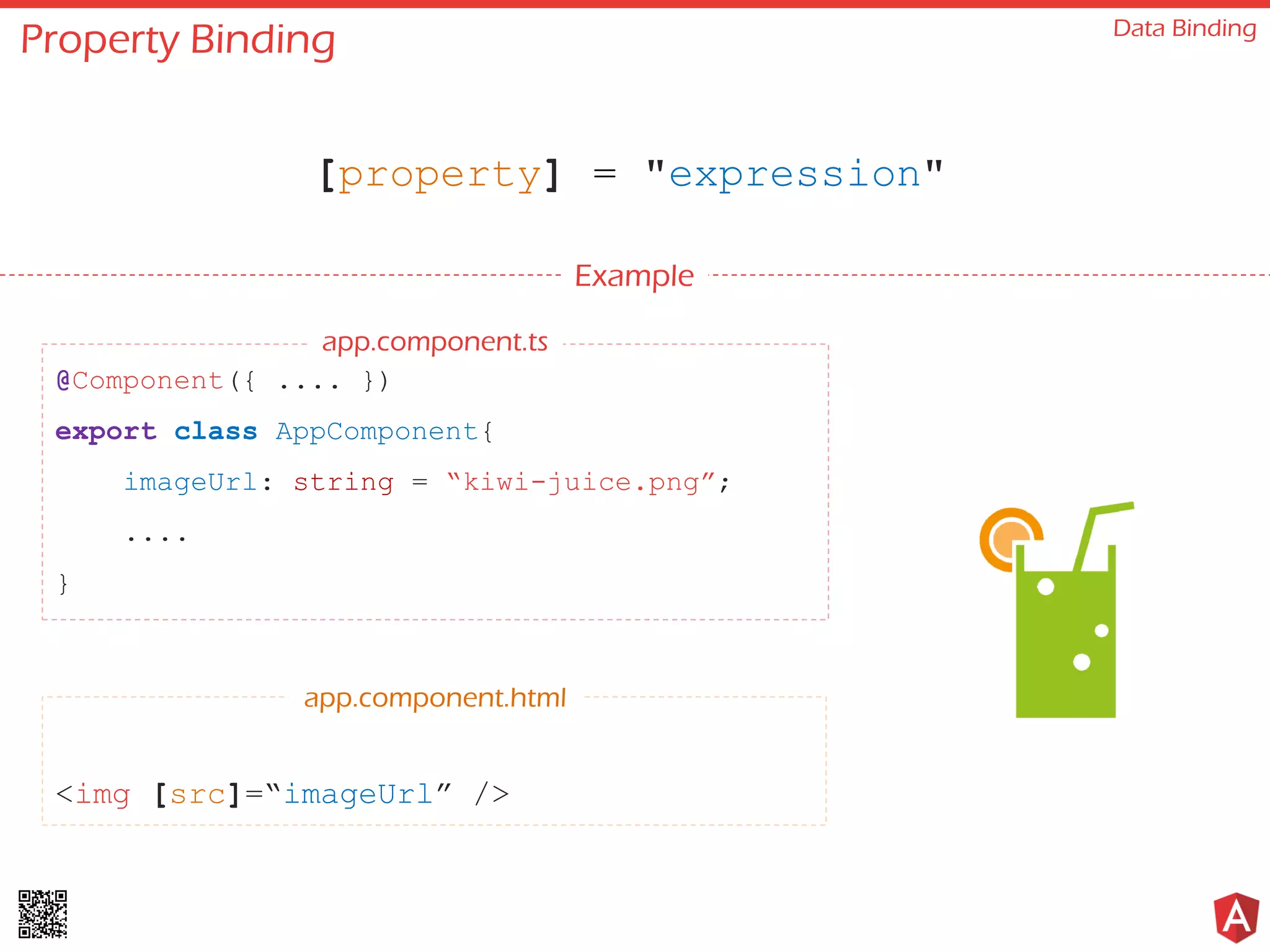 Property Binding

Data Binding

[property] = "expression"

Example

app.component.ts

@Component({ .... })

export class AppComponent{

imageUrl: string = “kiwi-juice.png”;

....

}

app.component.html

<img [src]=“imageUrl” />

A